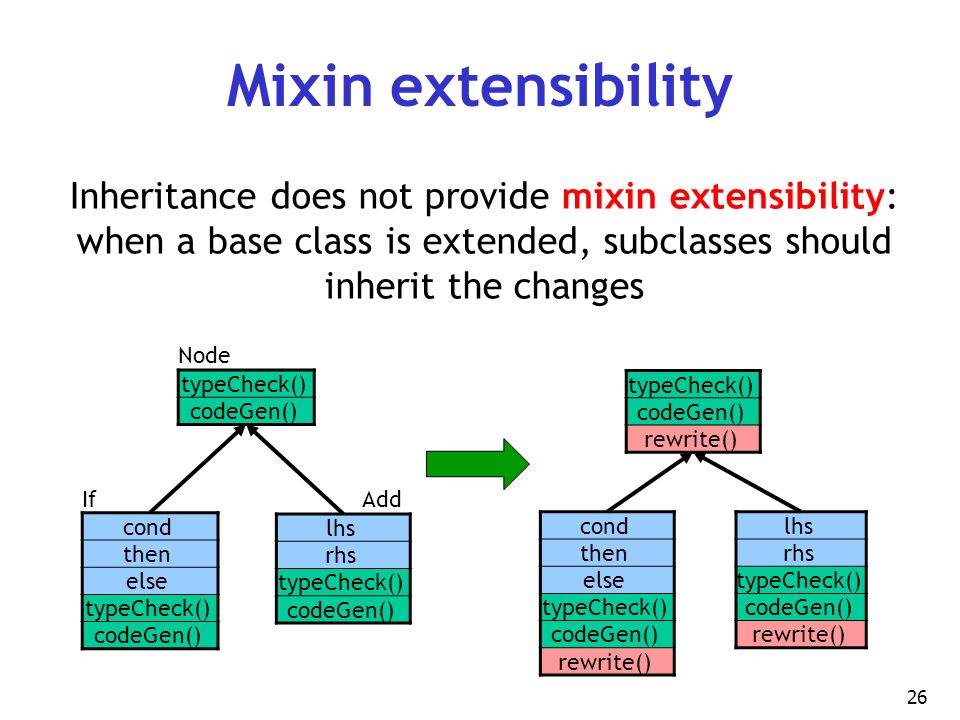 Mixin extensibility

Inheritance does not provide mixin extensibility: when a base class is extended, subclasses should inherit the changes

Node
typeCheck()
codeGen()

If
cond
then
else
typeCheck()
codeGen()

Add
lhs
rhs
typeCheck()
codeGen()

typeCheck()
codeGen()
rewrite()

cond
then
else
typeCheck()
codeGen()
rewrite()

lhs
rhs
typeCheck()
codeGen()
rewrite()

26